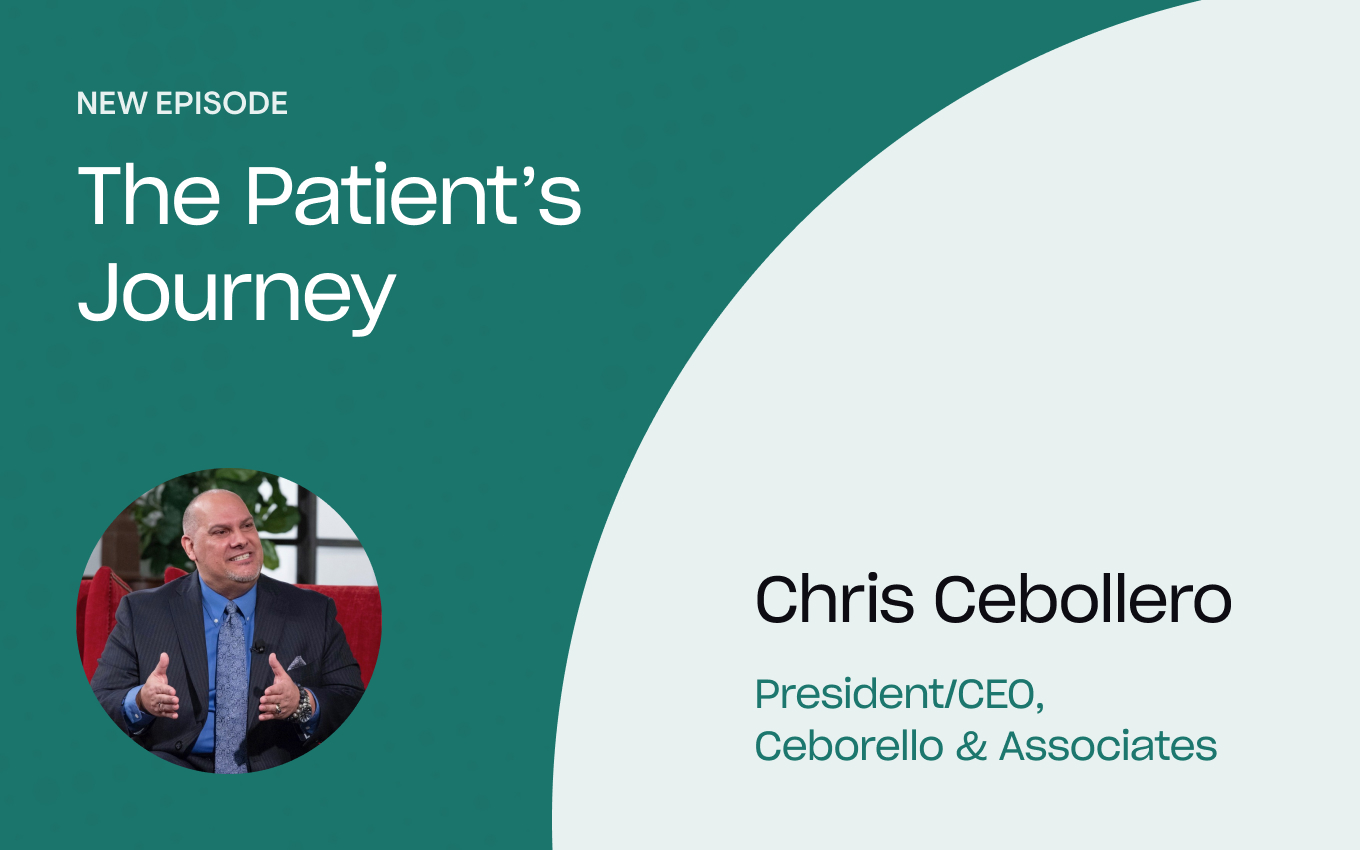 NEW EPISODE

The Patient's Journey

Chris Cebollero

President/CEO, Ceborello & Associates